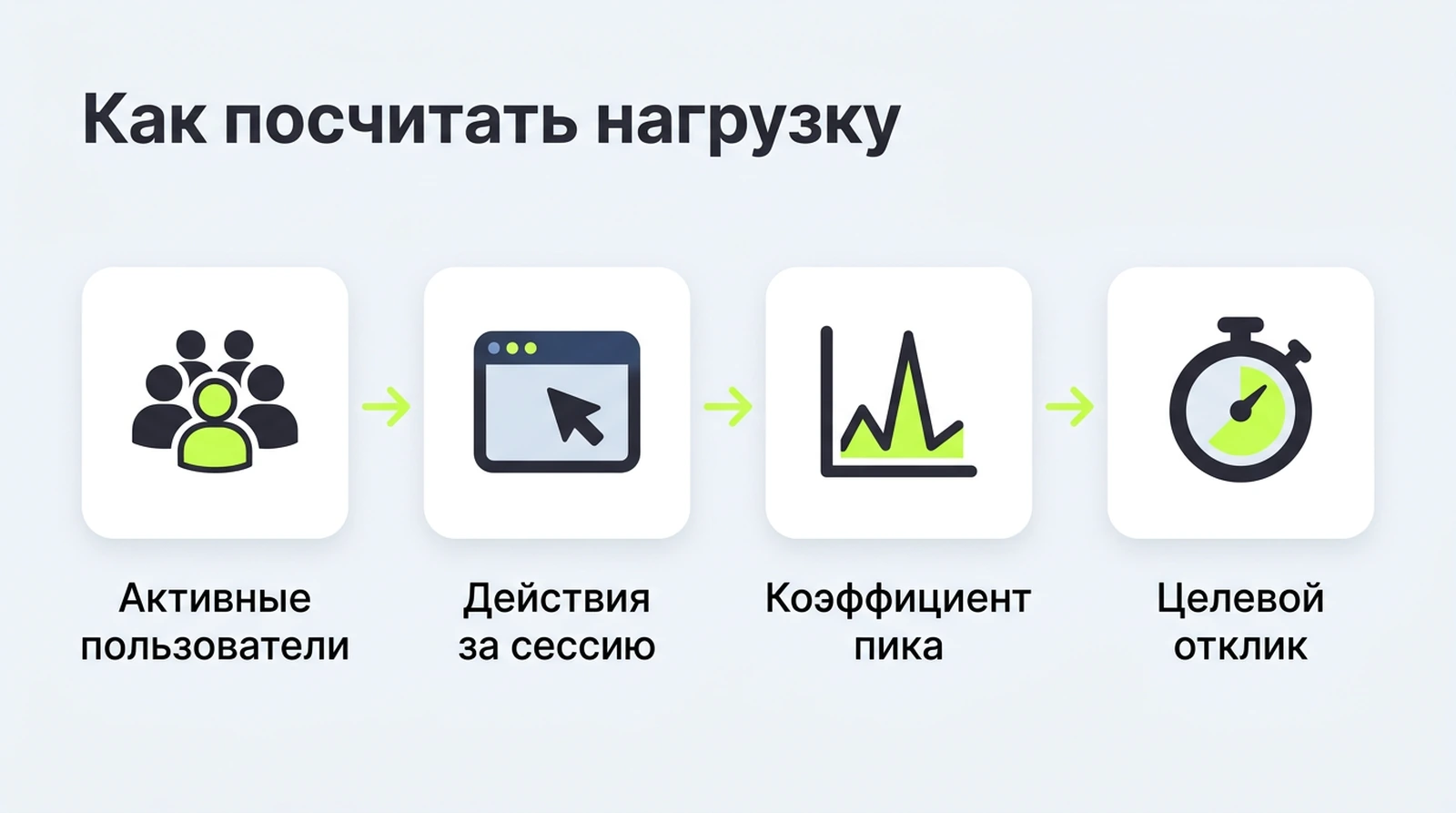 Как посчитать нагрузку

Активные пользователи

Действия за сессию

Коэффициент пика

Целевой отклик